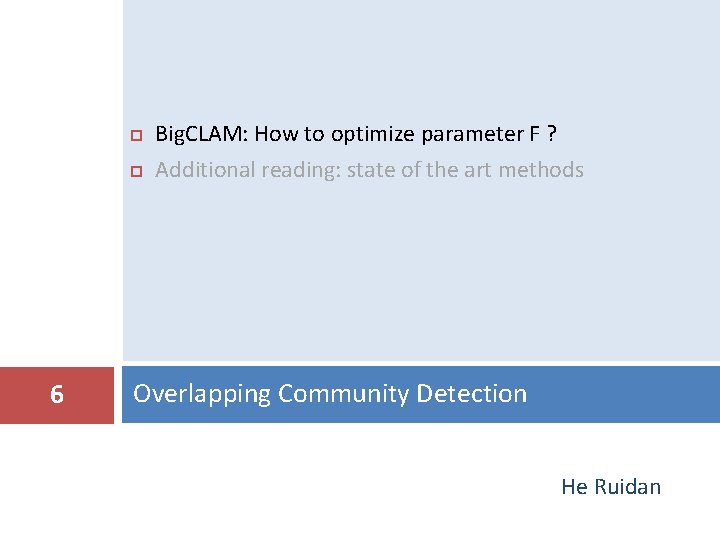 BigCLAM: How to optimize parameter F ?
Additional reading: state of the art methods

6

Overlapping Community Detection

He Ruidan